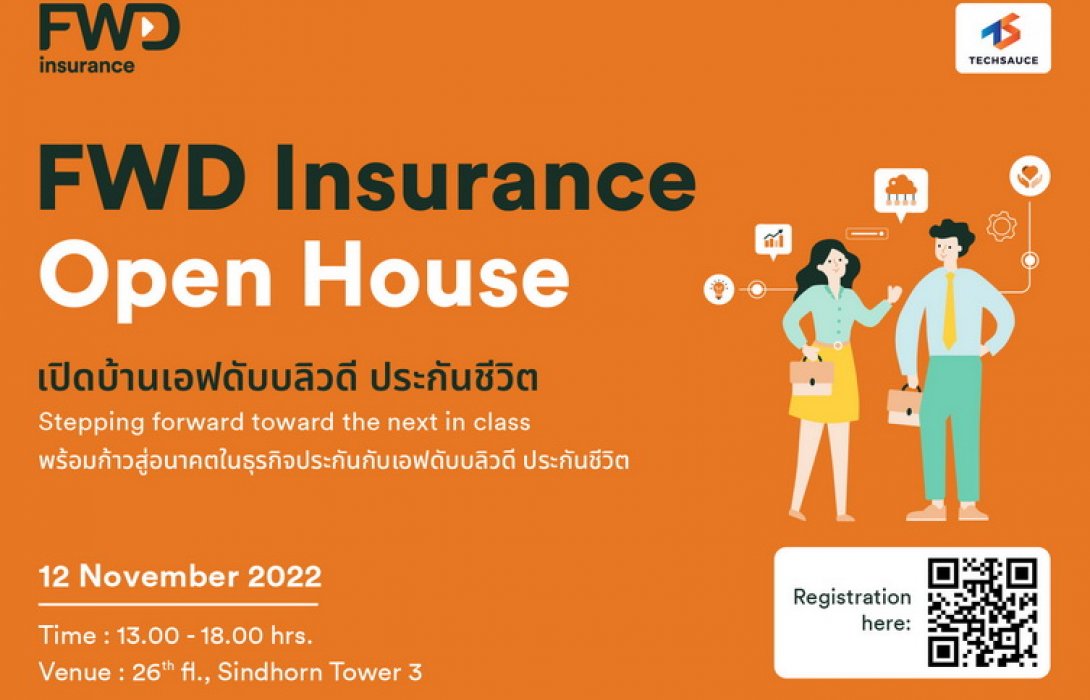 FWD insurance

TECHSAUCE

FWD Insurance Open House

เปิดบ้านเอฟดับบลิวดี ประกันชีวิต

Stepping forward toward the next in class

พร้อมก้าวสู่อนาคตในธุรกิจประกันกับเอฟดับบลิวดี ประกันชีวิต

12 November 2022

Time : 13.00 - 18.00 hrs.

Venue : 26$^{th}$ fl., Sindhorn Tower 3

Registration here: